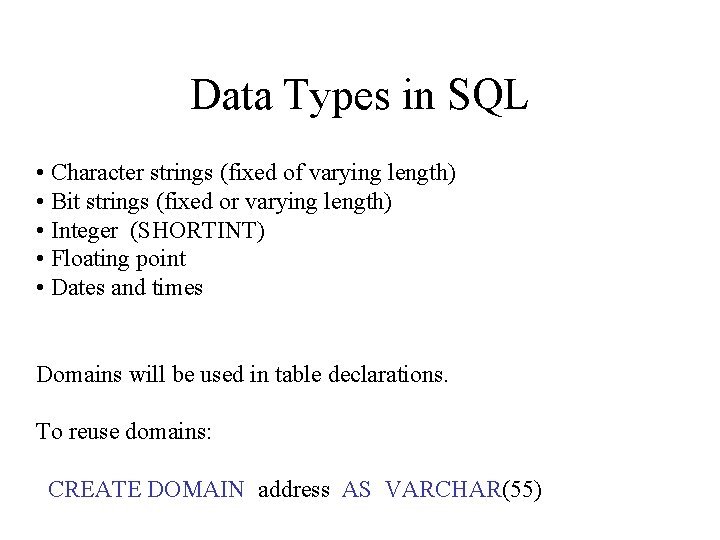 Data Types in SQL

• Character strings (fixed of varying length)
• Bit strings (fixed or varying length)
• Integer (SHORTINT)
• Floating point
• Dates and times

Domains will be used in table declarations.

To reuse domains:

CREATE DOMAIN address AS VARCHAR(55)